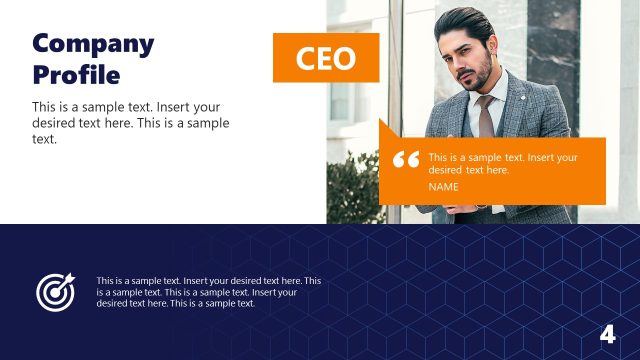 Company Profile

This is a sample text. Insert your desired text here. This is a sample text.

CEO

“ This is a sample text. Insert your desired text here.

NAME

This is a sample text. Insert your desired text here. This is a sample text. This is a sample text. Insert your desired text here. This is a sample text.

4